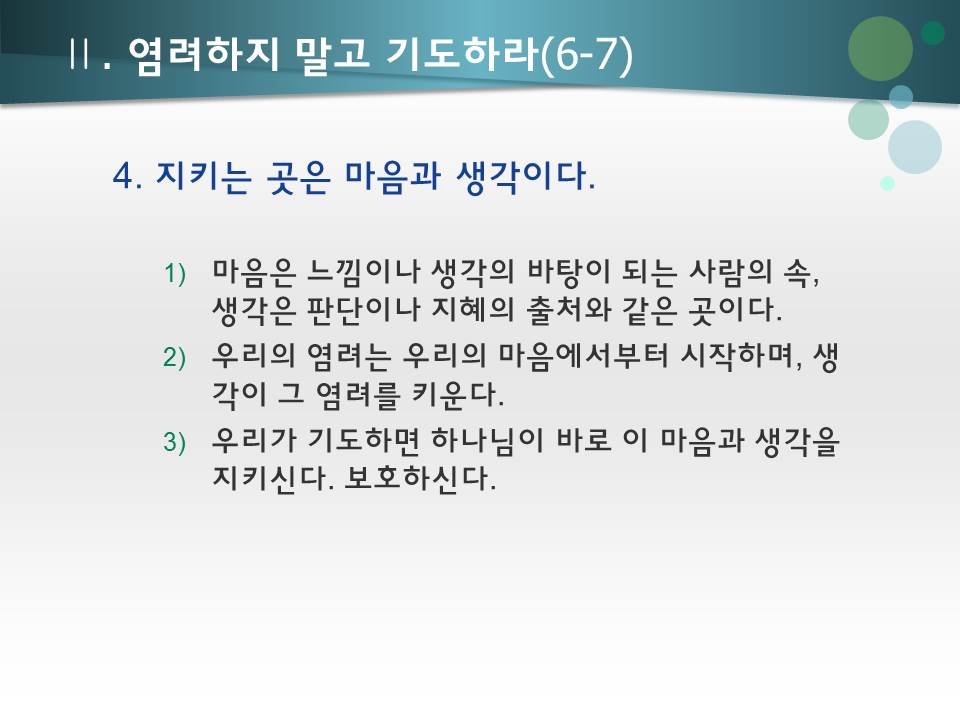 Ⅱ. 염려하지 말고 기도하라(6-7)

4. 지키는 곳은 마음과 생각이다.

1) 마음은 느낌이나 생각의 바탕이 되는 사람의 속, 생각은 판단이나 지혜의 출처와 같은 곳이다.

2) 우리의 염려는 우리의 마음에서부터 시작하며, 생각이 그 염려를 키운다.

3) 우리가 기도하면 하나님이 바로 이 마음과 생각을 지키신다. 보호하신다.